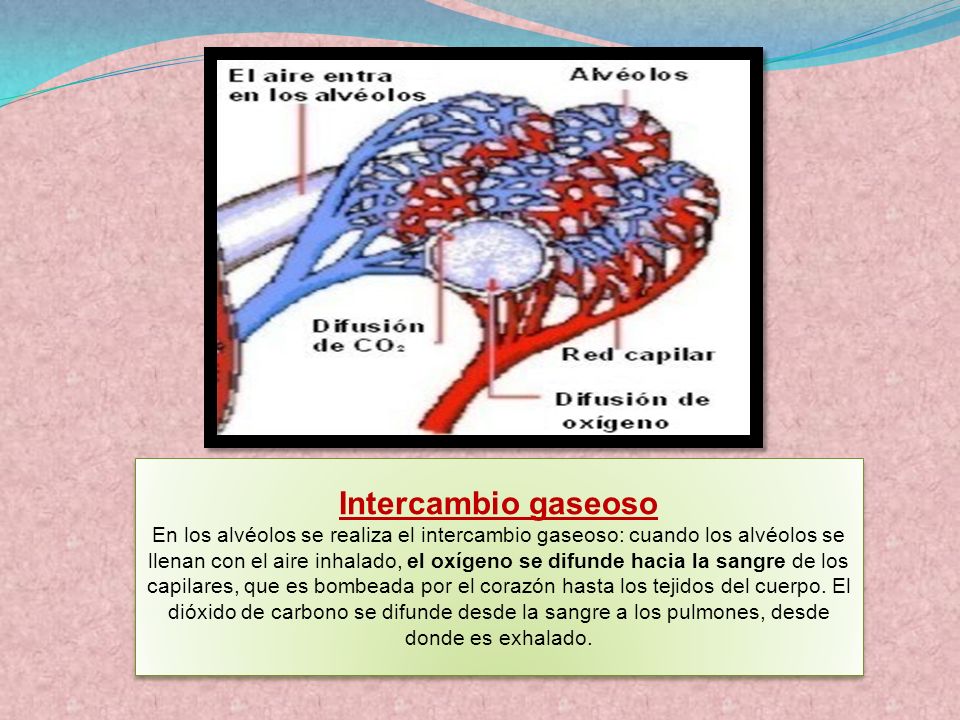 El aire entra en los alvéolos

Alvéolos

Difusión de $CO_2$

Red capilar

Difusión de oxígeno

Intercambio gaseoso

En los alvéolos se realiza el intercambio gaseoso: cuando los alvéolos se llenan con el aire inhalado, el oxígeno se difunde hacia la sangre de los capilares, que es bombeada por el corazón hasta los tejidos del cuerpo. El dióxido de carbono se difunde desde la sangre a los pulmones, desde donde es exhalado.